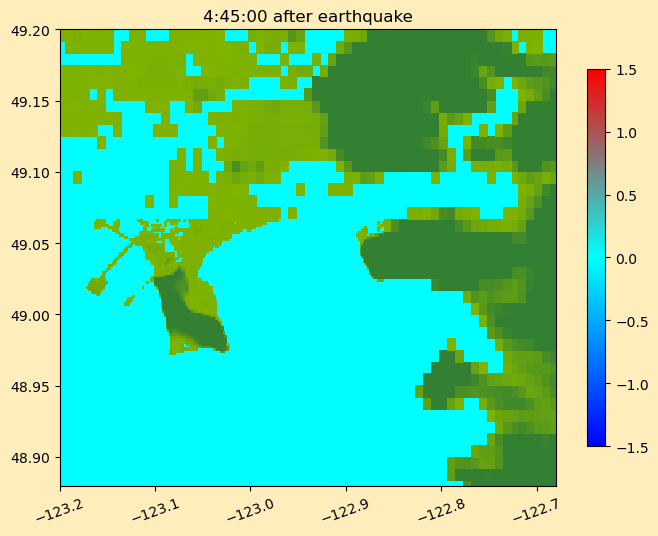 4:45:00 after earthquake

49.20
49.15
49.10
49.05
49.00
48.95
48.90

−123.2
−123.1
−123.0
−122.9
−122.8
−122.7

1.5
1.0
0.5
0.0
−0.5
−1.0
−1.5